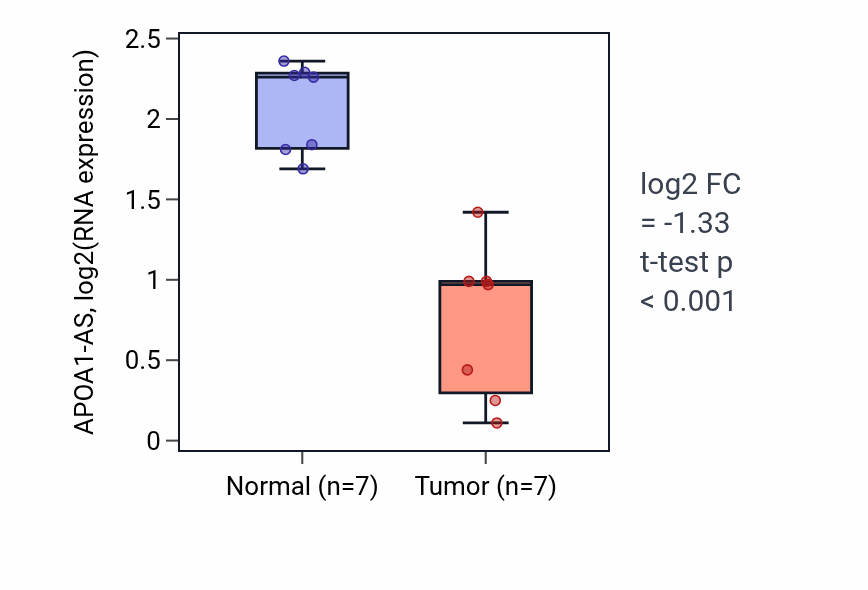 APOA1-AS, log2(RNA expression)

2.5
2
1.5
1
0.5
0

Normal (n=7)
Tumor (n=7)

log2 FC
= -1.33
t-test p
< 0.001